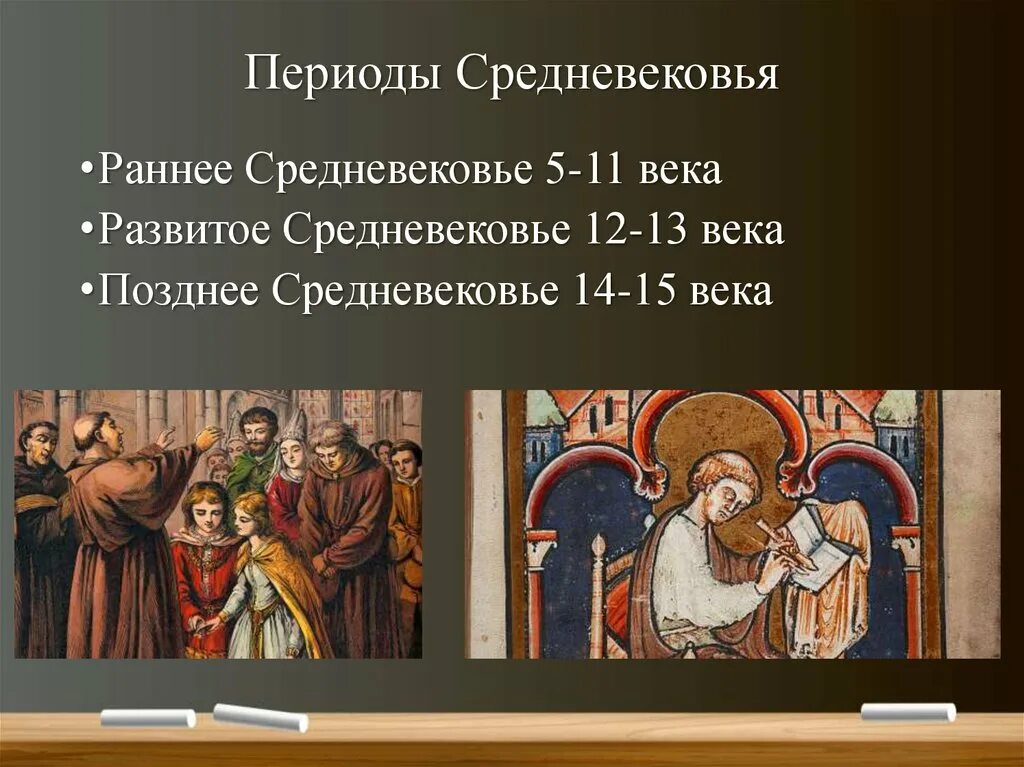 Периоды Средневековья

•Раннее Средневековье 5-11 века
•Развитое Средневековье 12-13 века
•Позднее Средневековье 14-15 века